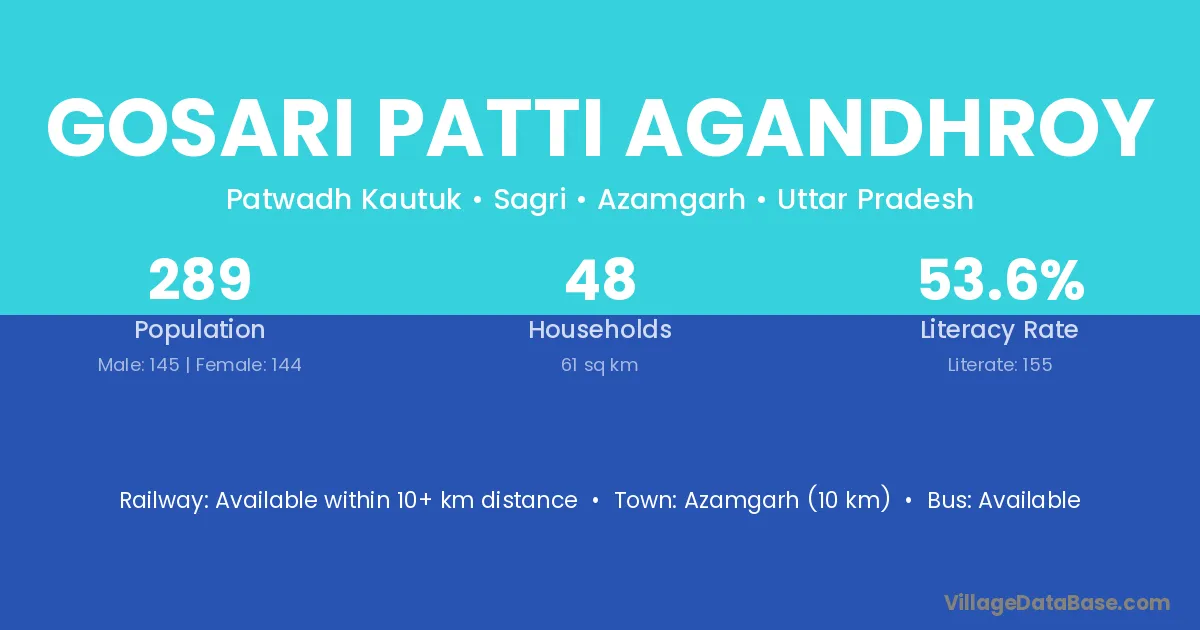 GOSARI PATTI AGANDHROY

Patwadh Kautuk • Sagri • Azamgarh • Uttar Pradesh

289
Population
Male: 145 | Female: 144

48
Households
61 sq km

53.6%
Literacy Rate
Literate: 155

Railway: Available within 10+ km distance • Town: Azamgarh (10 km) • Bus: Available

VillageDataBase.com